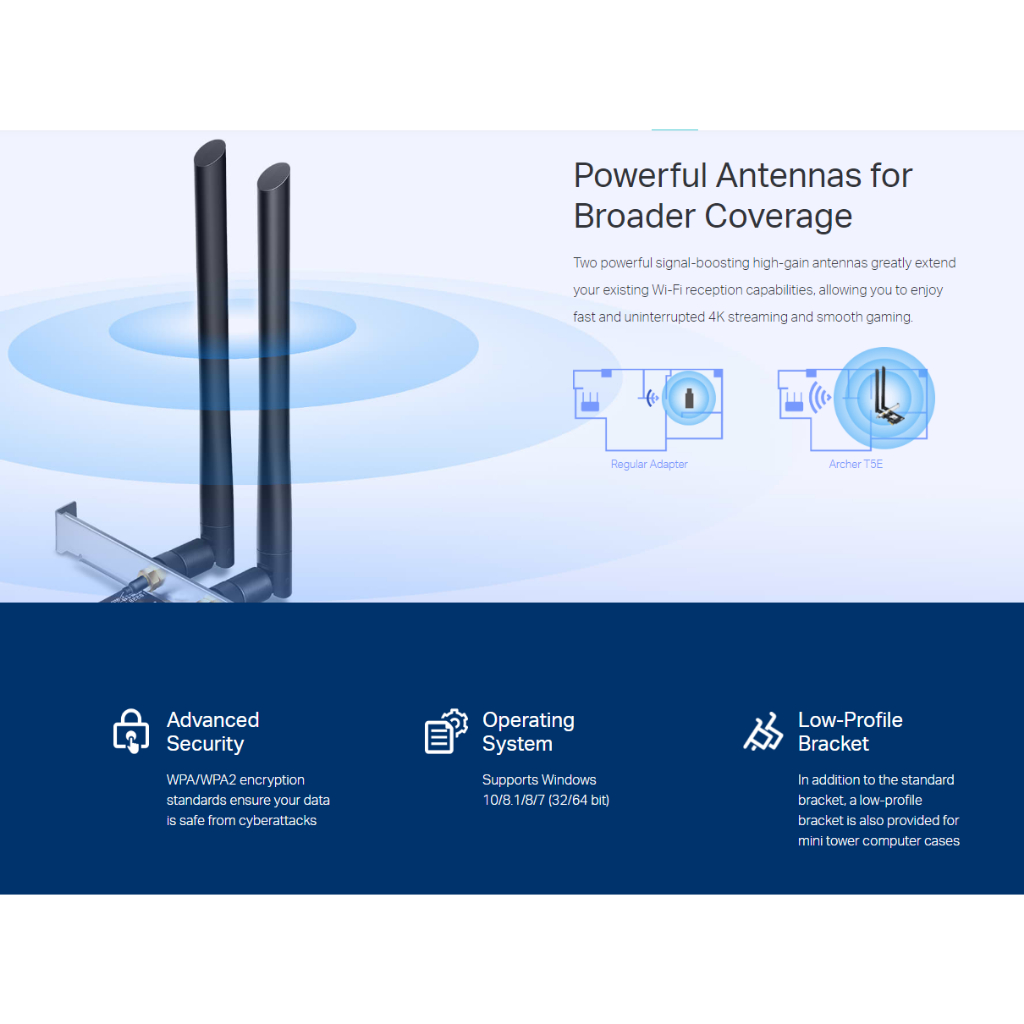 Powerful Antennas for Broader Coverage

Two powerful signal-boosting high-gain antennas greatly extend your existing Wi-Fi reception capabilities, allowing you to enjoy fast and uninterrupted 4K streaming and smooth gaming.

Regular Adapter

Archer T5E

Advanced Security

WPA/WPA2 encryption standards ensure your data is safe from cyberattacks

Operating System

Supports Windows 10/8.1/8/7 (32/64 bit)

Low-Profile Bracket

In addition to the standard bracket, a low-profile bracket is also provided for mini tower computer cases